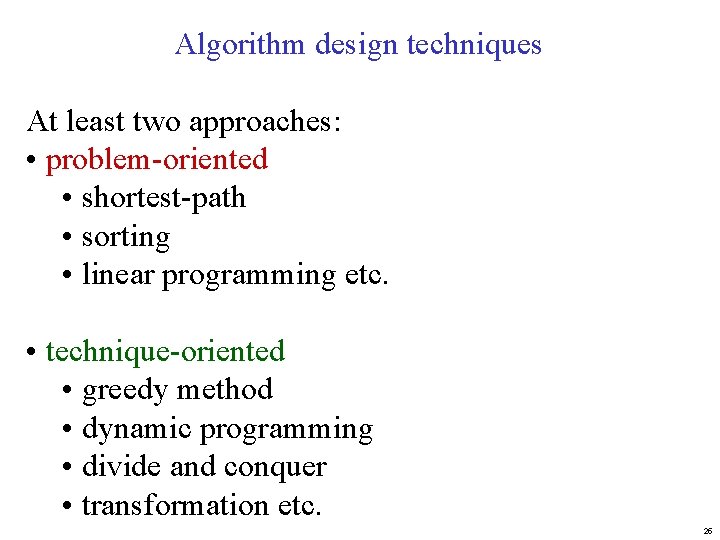 Algorithm design techniques

At least two approaches:
• problem-oriented
• shortest-path
• sorting
• linear programming etc.

• technique-oriented
• greedy method
• dynamic programming
• divide and conquer
• transformation etc.

26